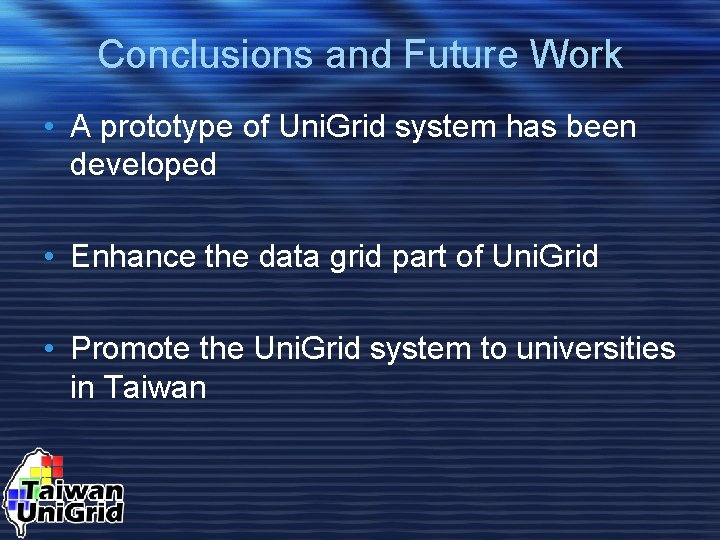 Conclusions and Future Work

• A prototype of UniGrid system has been developed

• Enhance the data grid part of UniGrid

• Promote the UniGrid system to universities in Taiwan

Taiwan UniGrid